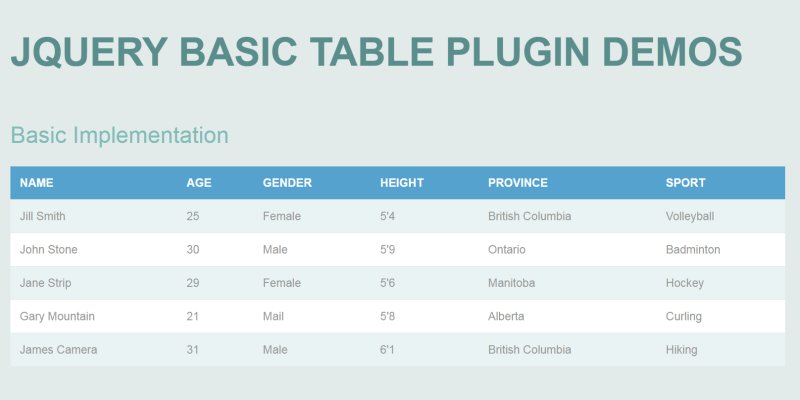 JQUERY BASIC TABLE PLUGIN DEMOS

Basic Implementation

| NAME | AGE | GENDER | HEIGHT | PROVINCE | SPORT |
|---|---|---|---|---|---|
| Jill Smith | 25 | Female | 5'4 | British Columbia | Volleyball |
| John Stone | 30 | Male | 5'9 | Ontario | Badminton |
| Jane Strip | 29 | Female | 5'6 | Manitoba | Hockey |
| Gary Mountain | 21 | Mail | 5'8 | Alberta | Curling |
| James Camera | 31 | Male | 6'1 | British Columbia | Hiking |